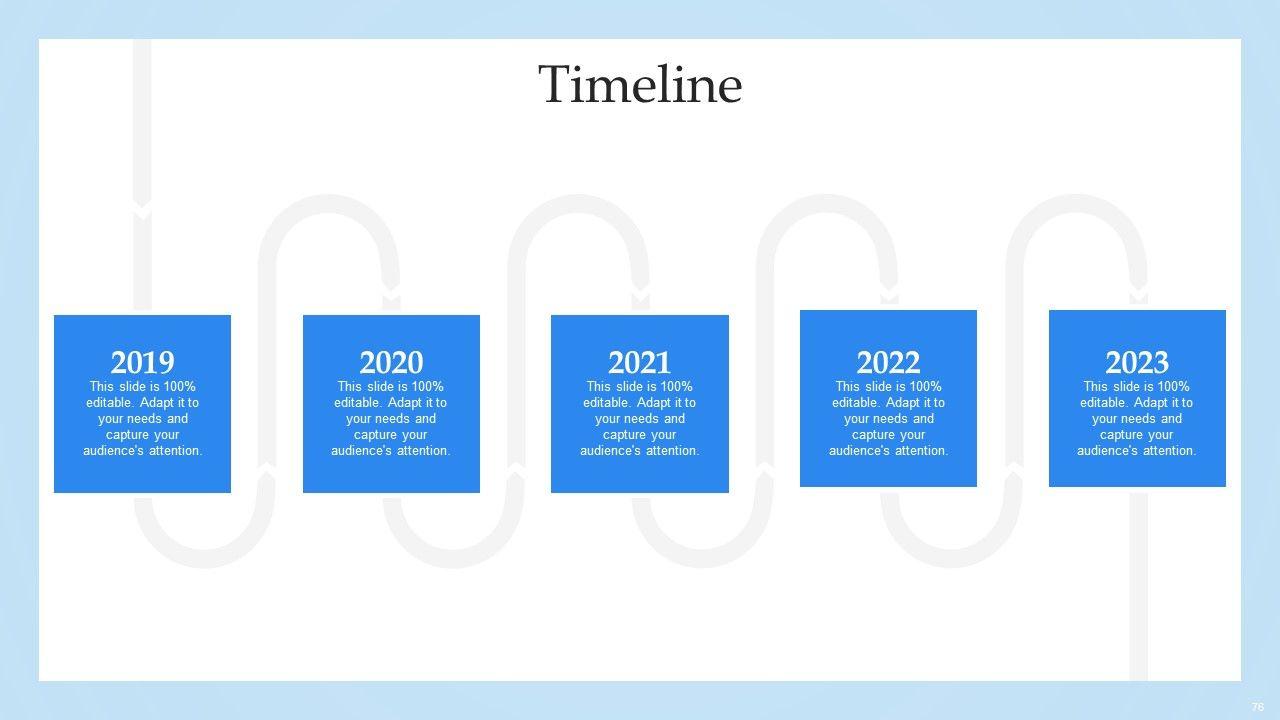 Timeline

2019
This slide is 100% editable. Adapt it to your needs and capture your audience's attention.

2020
This slide is 100% editable. Adapt it to your needs and capture your audience's attention.

2021
This slide is 100% editable. Adapt it to your needs and capture your audience's attention.

2022
This slide is 100% editable. Adapt it to your needs and capture your audience's attention.

2023
This slide is 100% editable. Adapt it to your needs and capture your audience's attention.

76